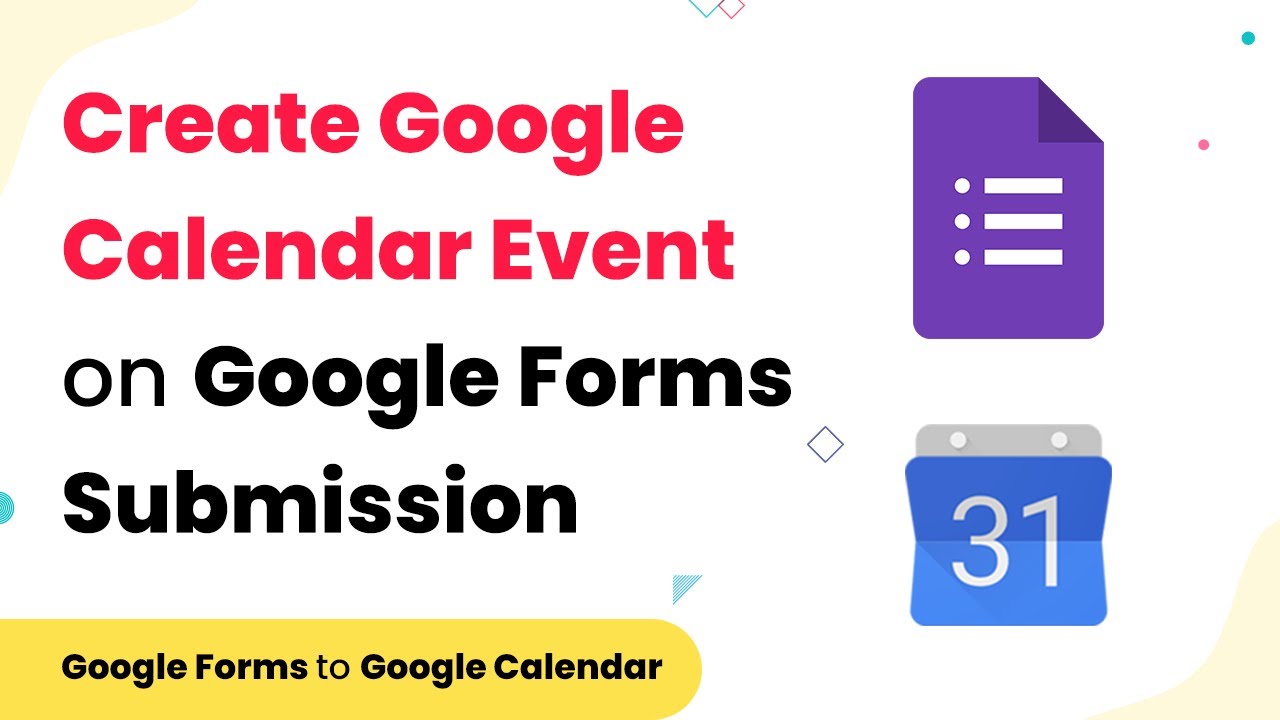 Create Google Calendar Event on Google Forms Submission

31

Google Forms to Google Calendar